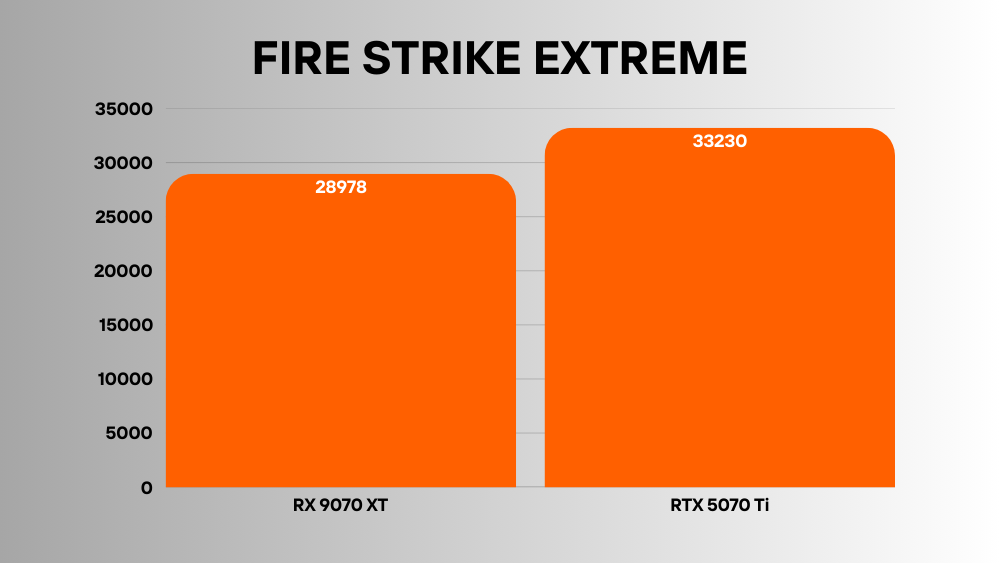 FIRE STRIKE EXTREME

35000
30000
25000
20000
15000
10000
5000
0

28978
33230

RX 9070 XT
RTX 5070 Ti